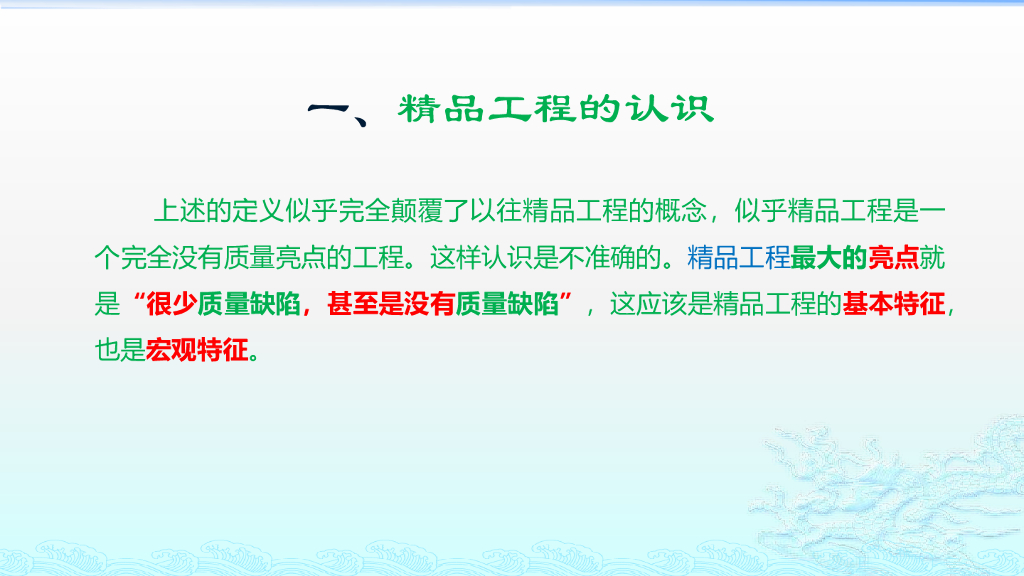 一、精品工程的认识

上述的定义似乎完全颠覆了以往精品工程的概念，似乎精品工程是一个完全没有质量亮点的工程。这样认识是不准确的。精品工程最大的亮点就是“很少质量缺陷，甚至是没有质量缺陷”，这应该是精品工程的基本特征，也是宏观特征。